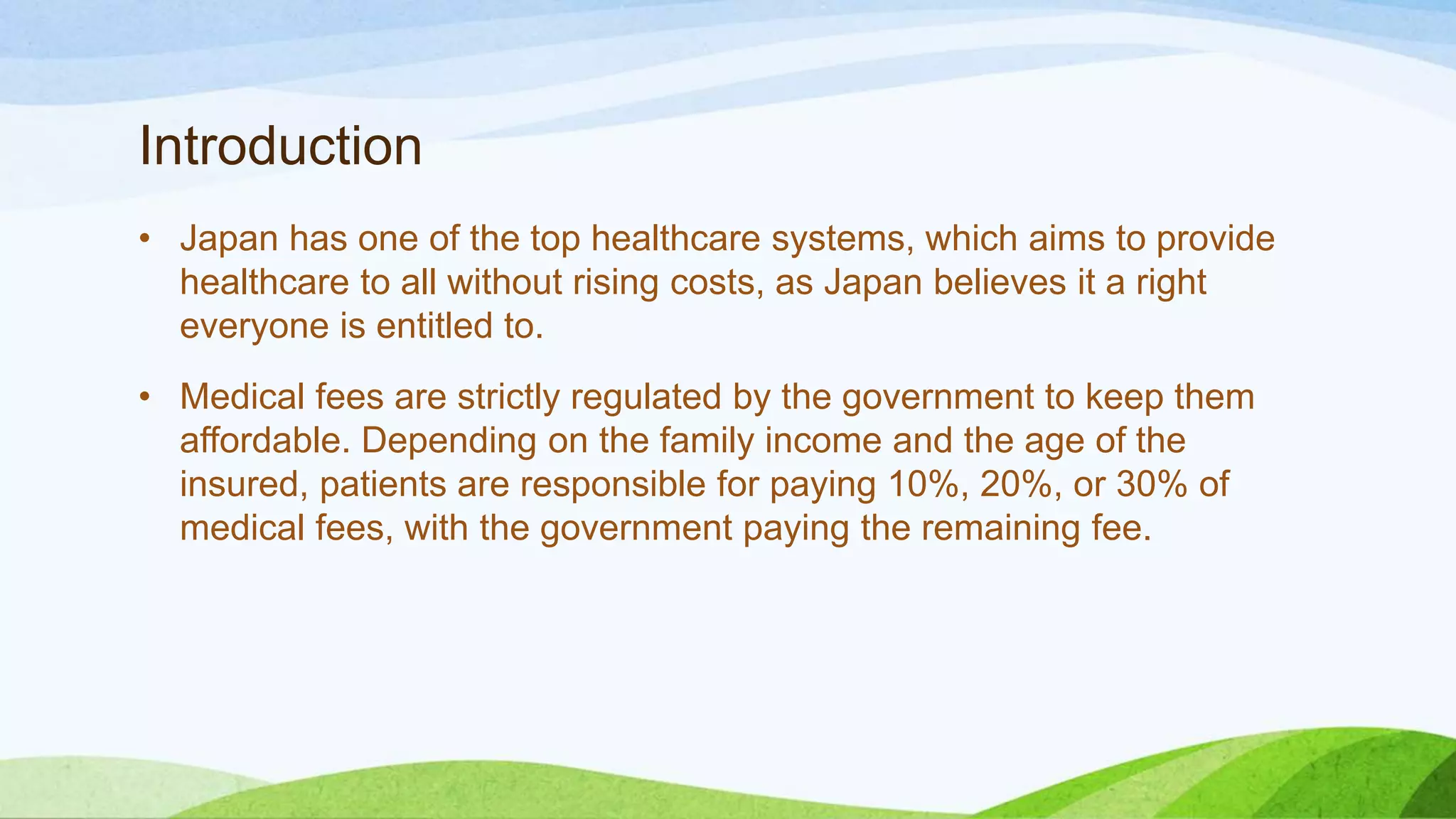 Introduction

• Japan has one of the top healthcare systems, which aims to provide healthcare to all without rising costs, as Japan believes it a right everyone is entitled to.

• Medical fees are strictly regulated by the government to keep them affordable. Depending on the family income and the age of the insured, patients are responsible for paying 10%, 20%, or 30% of medical fees, with the government paying the remaining fee.